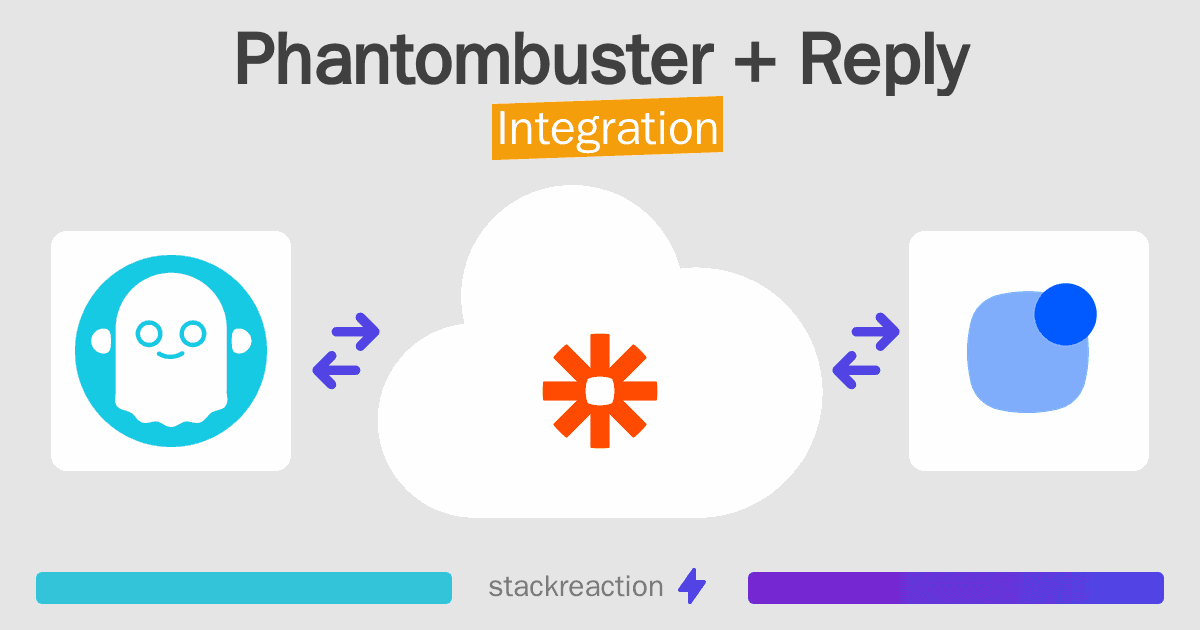 Phantombuster + Reply
Integration

stackreaction